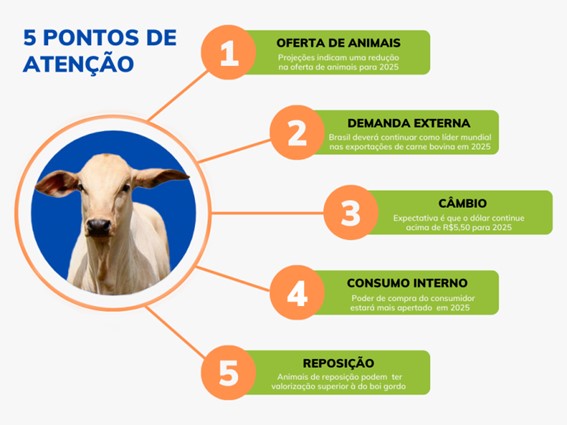 5 PONTOS DE ATENÇÃO

1
OFERTA DE ANIMAIS
Projeções indicam uma redução na oferta de animais para 2025

2
DEMANDA EXTERNA
Brasil deverá continuar como líder mundial nas exportações de carne bovina em 2025

3
CÂMBIO
Expectativa é que o dólar continue acima de R$5,50 para 2025

4
CONSUMO INTERNO
Poder de compra do consumidor estará mais apertado em 2025

5
REPOSIÇÃO
Animais de reposição podem ter valorização superior à do boi gordo